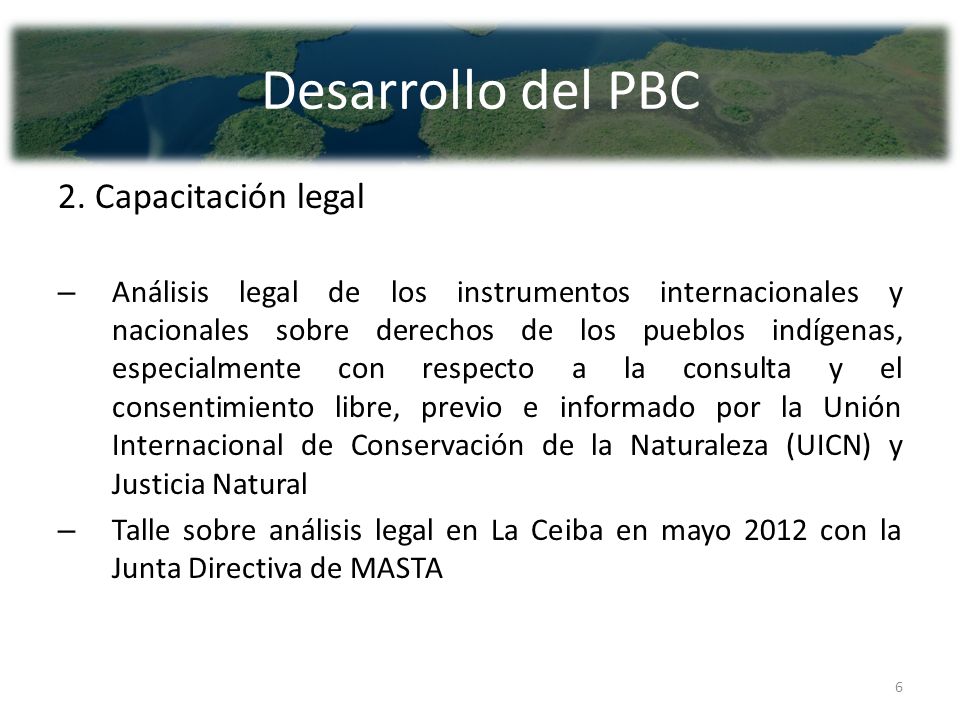 Desarrollo del PBC

2. Capacitación legal

– Análisis legal de los instrumentos internacionales y nacionales sobre derechos de los pueblos indígenas, especialmente con respecto a la consulta y el consentimiento libre, previo e informado por la Unión Internacional de Conservación de la Naturaleza (UICN) y Justicia Natural

– Talle sobre análisis legal en La Ceiba en mayo 2012 con la Junta Directiva de MASTA

6